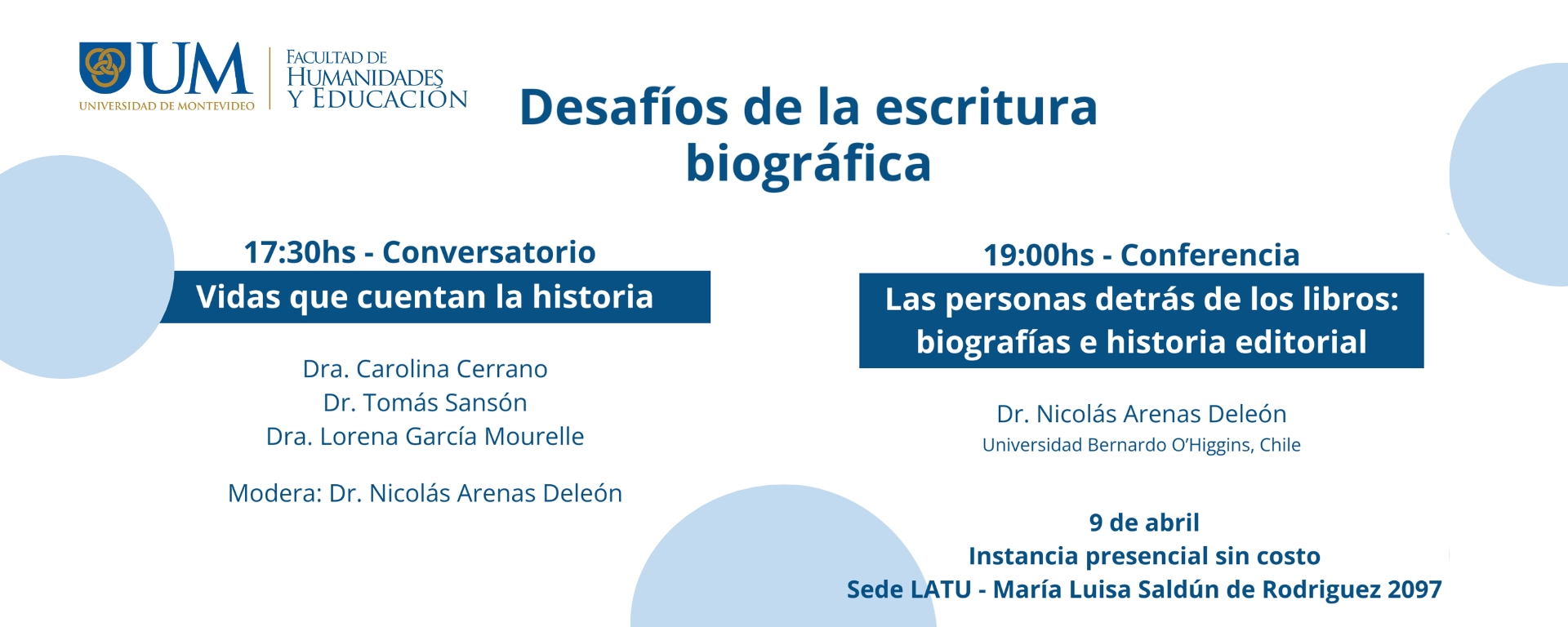 UM
UNIVERSIDAD DE MONTEVIDEO

FACULTAD DE HUMANIDADES Y EDUCACIÓN

Desafíos de la escritura biográfica

17:30hs - Conversatorio

Vidas que cuentan la historia

Dra. Carolina Cerrano
Dr. Tomás Sansón
Dra. Lorena García Mourelle

Modera: Dr. Nicolás Arenas Deleón

19:00hs - Conferencia

Las personas detrás de los libros: biografías e historia editorial

Dr. Nicolás Arenas Deleón
Universidad Bernardo O'Higgins, Chile

9 de abril
Instancia presencial sin costo
Sede LATU - María Luisa Saldún de Rodriguez 2097